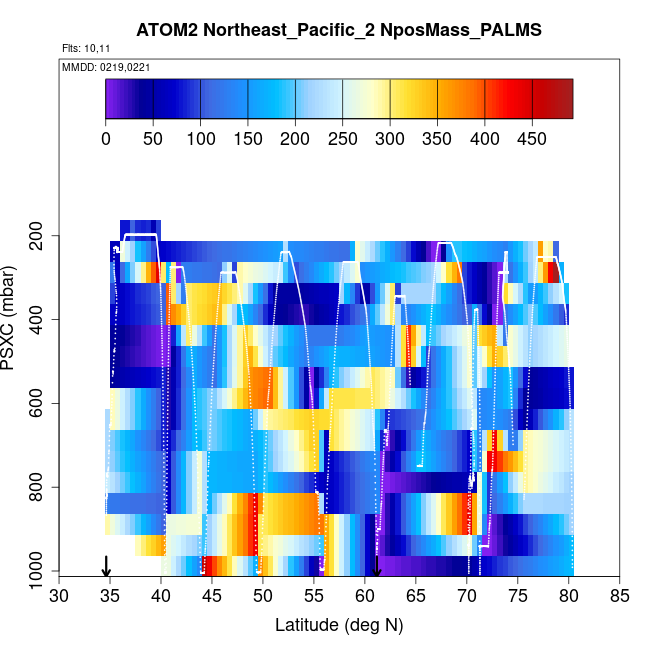 ATOM2 Northeast_Pacific_2 NposMass_PALMS

Flts: 10,11

MMDD: 0219,0221

0 50 100 150 200 250 300 350 400 450

PSXC (mbar)

200
400
600
800
1000

30 35 40 45 50 55 60 65 70 75 80 85

Latitude (deg N)